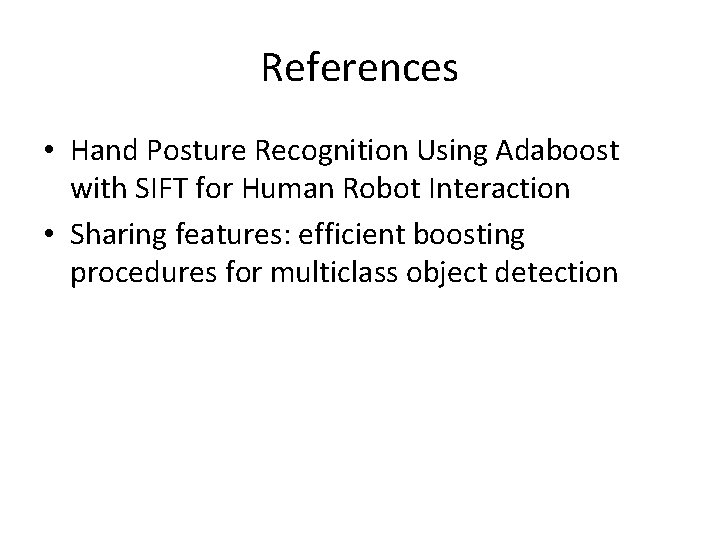 References

• Hand Posture Recognition Using Adaboost with SIFT for Human Robot Interaction
• Sharing features: efficient boosting procedures for multiclass object detection